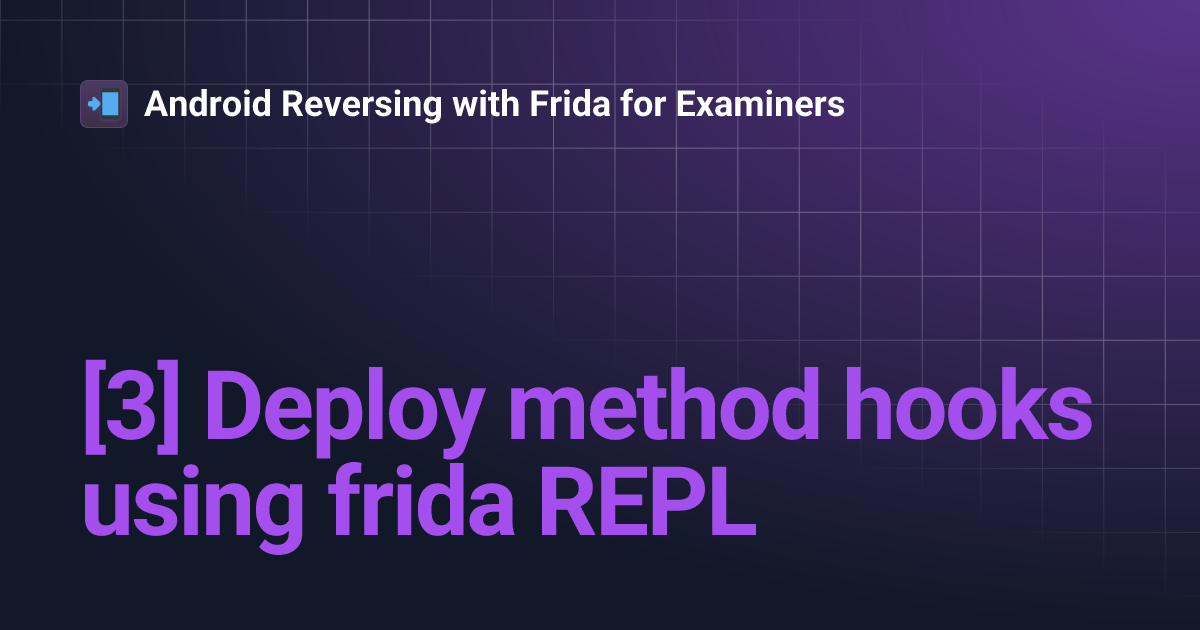 Android Reversing with Frida for Examiners

[3] Deploy method hooks using frida REPL